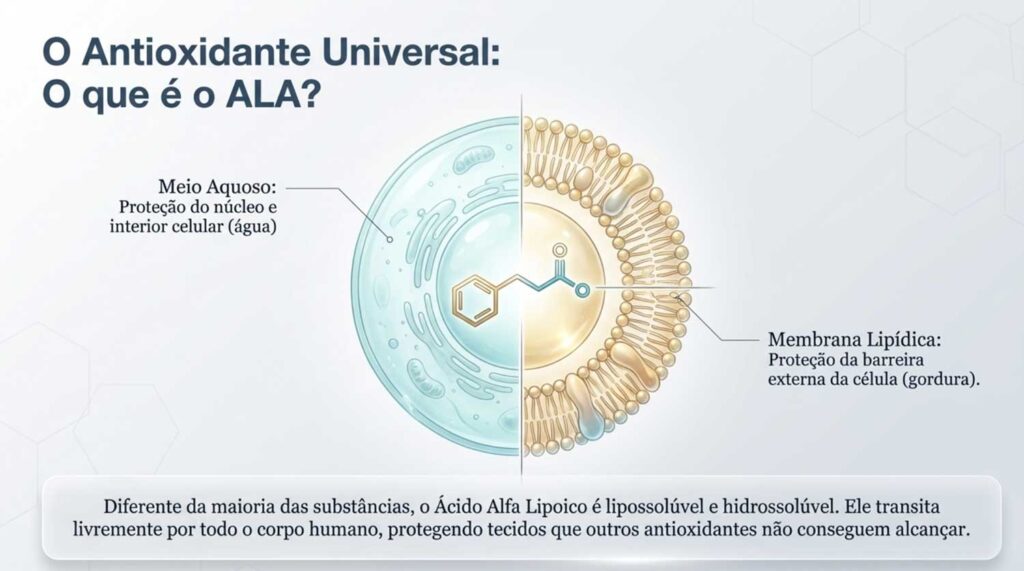 O Antioxidante Universal:
O que é o ALA?

Meio Aquoso:
Proteção do núcleo e interior celular (água)

Membrana Lipídica:
Proteção da barreira externa da célula (gordura).

Diferente da maioria das substâncias, o Ácido Alfa Lipoico é lipossolúvel e hidrossolúvel. Ele transita livremente por todo o corpo humano, protegendo tecidos que outros antioxidantes não conseguem alcançar.